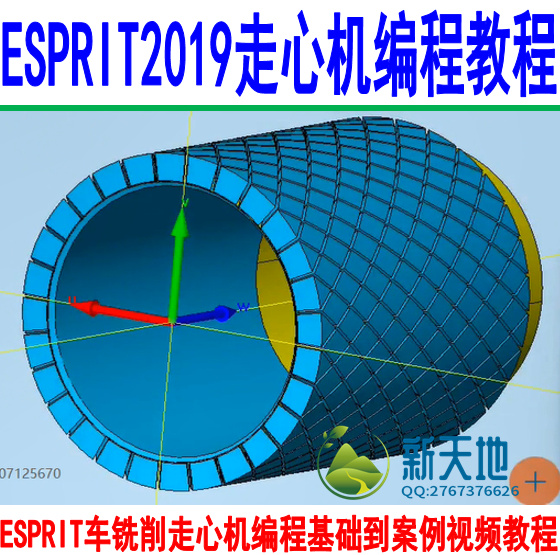 ESPRIT2019走心机编程教程

V

U

W

07125670

新天地

QQ:2767376626

+

ESPRIT车铣削走心机编程基础到案例视频教程